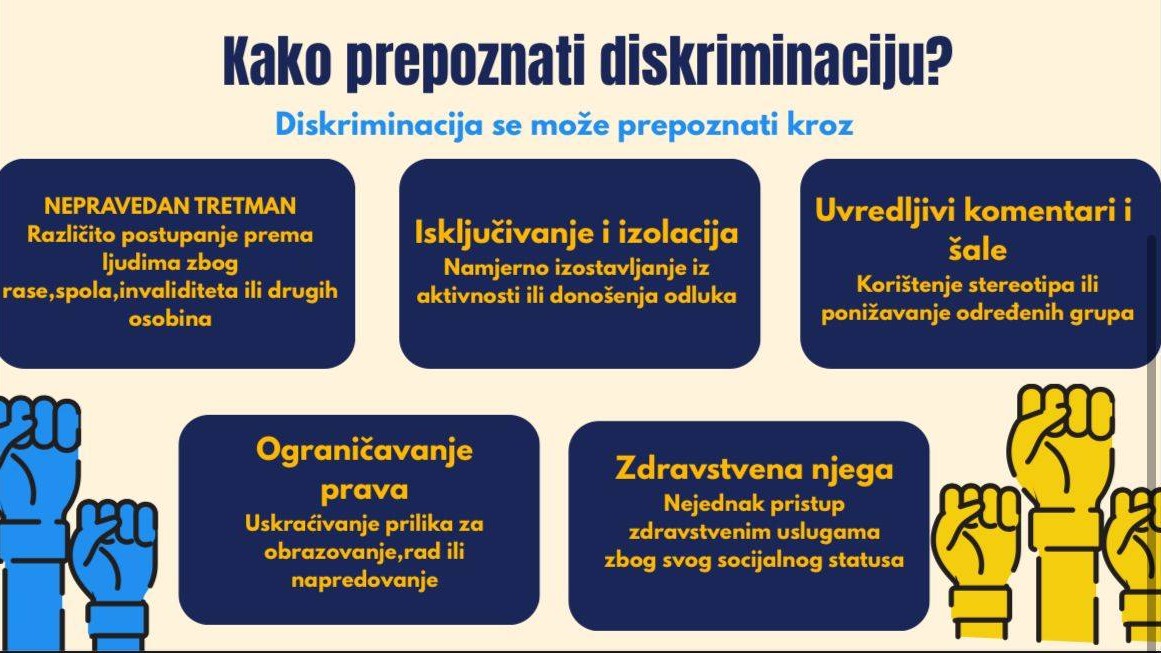 Kako prepoznati diskriminaciju?

Diskriminacija se može prepoznati kroz

NEPRAVEDAN TRETMAN
Različito postupanje prema ljudima zbog rase,spola,invaliditeta ili drugih osobina

Isključivanje i izolacija
Namjerno izostavljanje iz aktivnosti ili donošenja odluka

Uvredljivi komentari i šale
Korištenje stereotipa ili ponižavanje određenih grupa

Ograničavanje prava
Uskraćivanje prilika za obrazovanje,rad ili napredovanje

Zdravstvena njega
Nejednak pristup zdravstvenim uslugama zbog svog socijalnog statusa